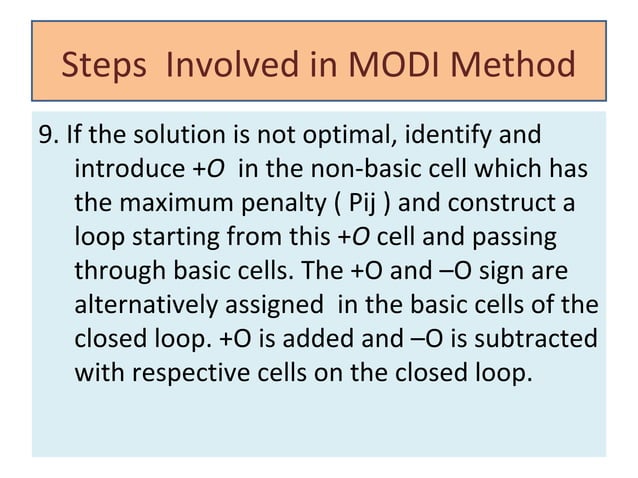 Steps Involved in MODI Method

9. If the solution is not optimal, identify and introduce +O in the non-basic cell which has the maximum penalty ( Pij ) and construct a loop starting from this +O cell and passing through basic cells. The +O and –O sign are alternatively assigned in the basic cells of the closed loop. +O is added and –O is subtracted with respective cells on the closed loop.